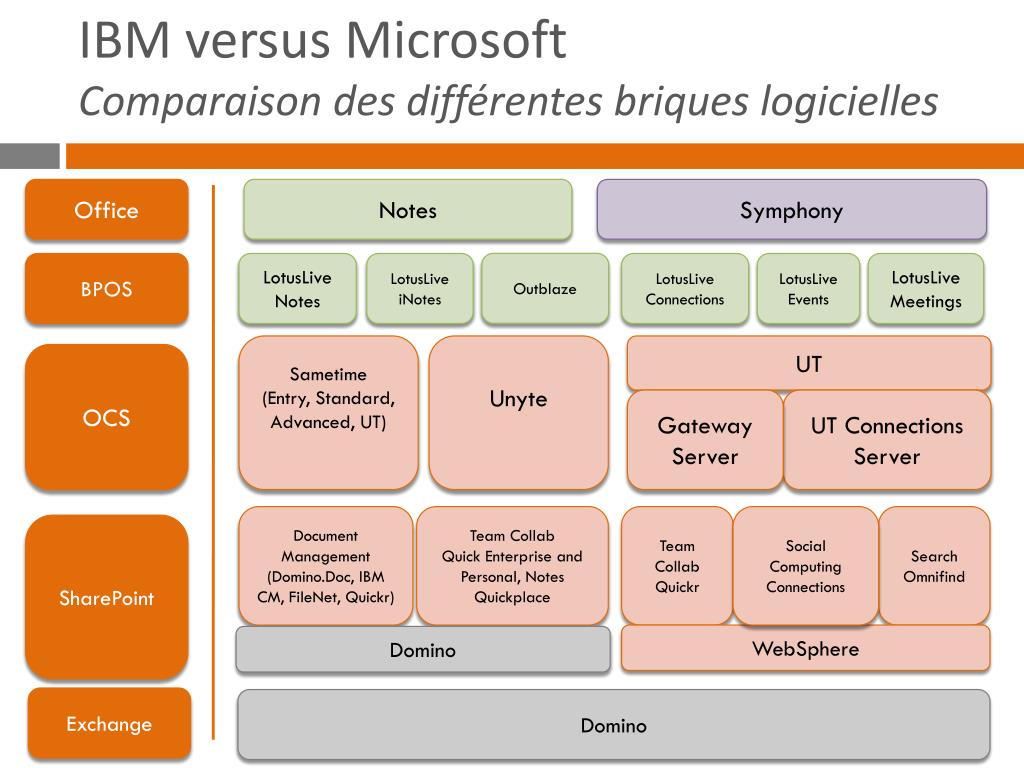 IBM versus Microsoft
Comparaison des différentes briques logicielles

Office
BPOS
OCS
SharePoint
Exchange

Notes
Symphony

LotusLive Notes
LotusLive iNotes
Outblaze
LotusLive Connections
LotusLive Events
LotusLive Meetings

Sametime (Entry, Standard, Advanced, UT)
Unyte
UT
Gateway Server
UT Connections Server

Document Management (Domino.Doc, IBM CM, FileNet, Quickr)
Team Collab Quick Enterprise and Personal, Notes Quickplace
Team Collab Quickr
Social Computing Connections
Search Omnifind

Domino
WebSphere

Domino